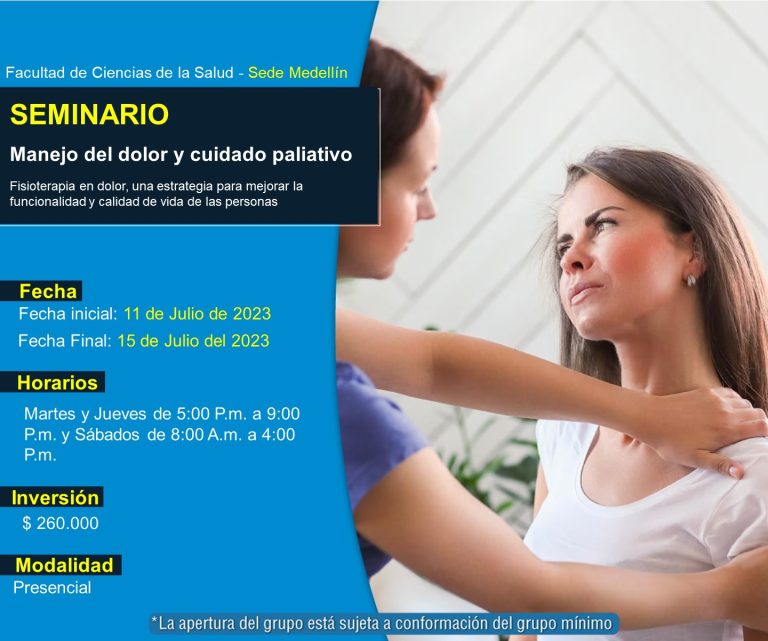 Facultad de Ciencias de la Salud - Sede Medellín

SEMINARIO

Manejo del dolor y cuidado paliativo

Fisioterapia en dolor, una estrategia para mejorar la funcionalidad y calidad de vida de las personas

Fecha

Fecha inicial: 11 de Julio de 2023

Fecha Final: 15 de Julio del 2023

Horarios

Martes y Jueves de 5:00 P.m. a 9:00 P.m. y Sábados de 8:00 A.m. a 4:00 P.m.

Inversión

$ 260.000

Modalidad

Presencial

*La apertura del grupo está sujeta a conformación del grupo mínimo